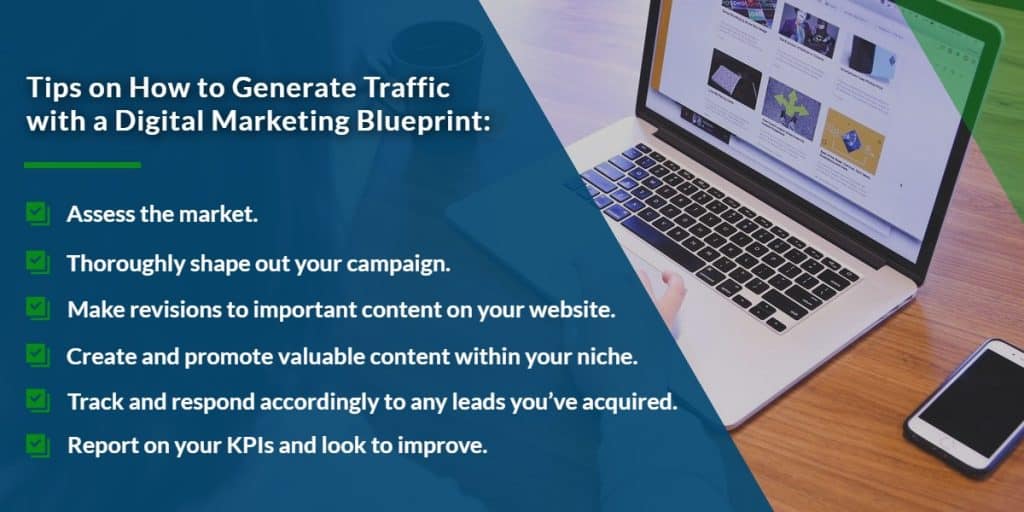 Tips on How to Generate Traffic with a Digital Marketing Blueprint:

Assess the market.

Thoroughly shape out your campaign.

Make revisions to important content on your website.

Create and promote valuable content within your niche.

Track and respond accordingly to any leads you've acquired.

Report on your KPIs and look to improve.